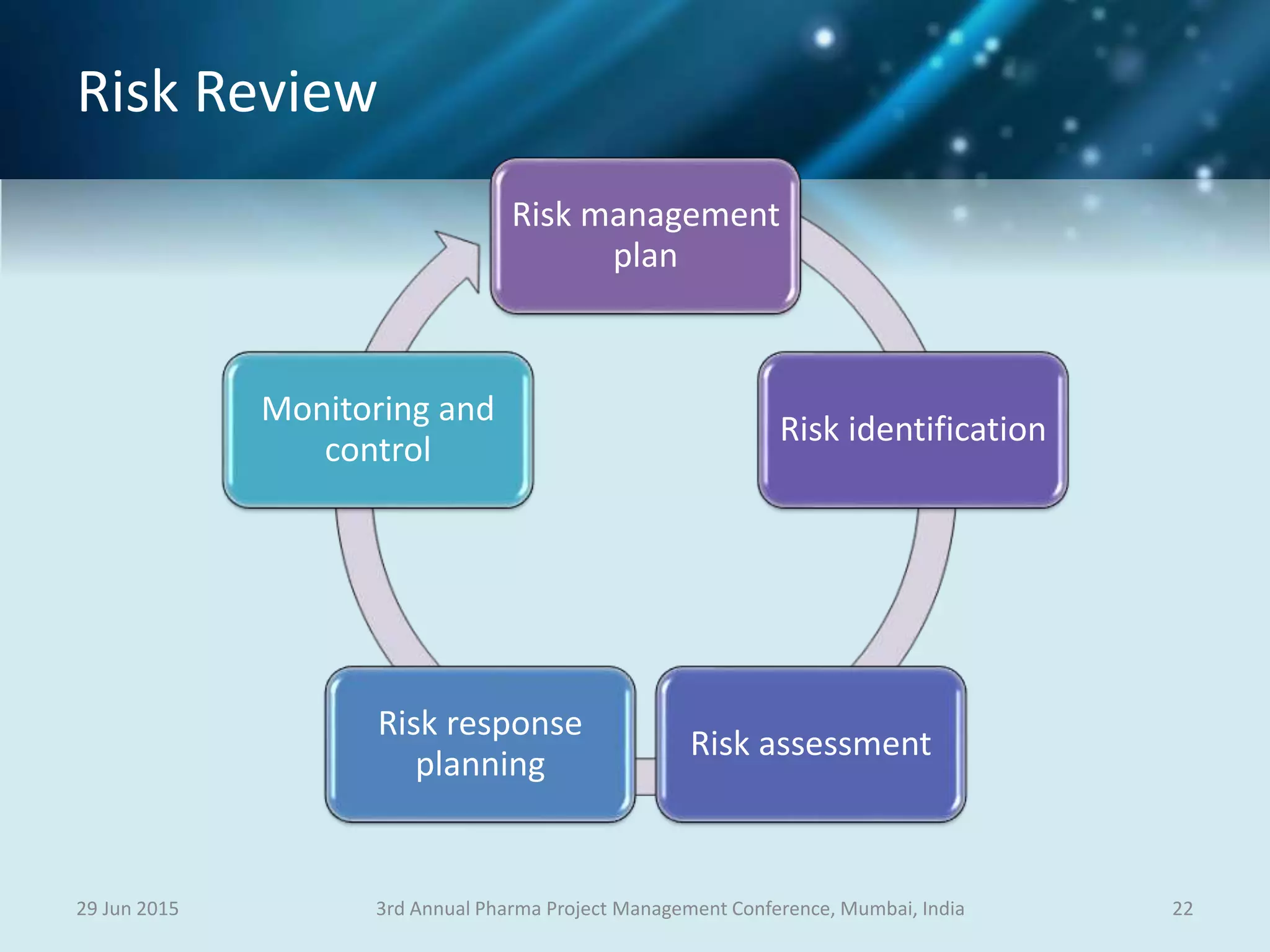 Risk Review

Risk management plan

Risk identification

Risk assessment

Risk response planning

Monitoring and control

29 Jun 2015

3rd Annual Pharma Project Management Conference, Mumbai, India

22